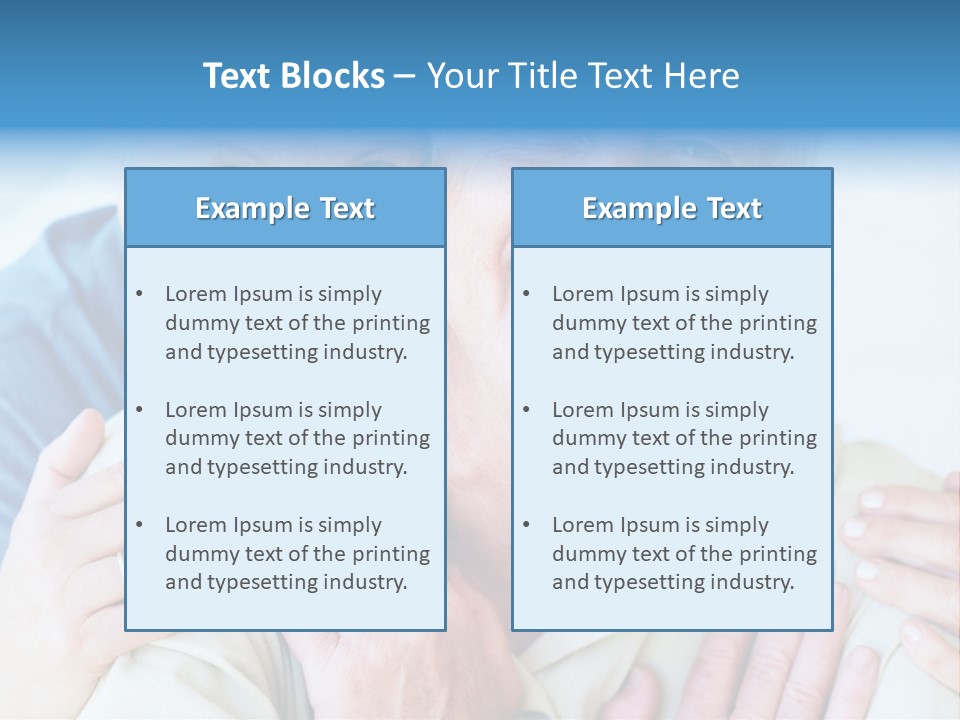 Text Blocks – Your Title Text Here

Example Text

• Lorem Ipsum is simply dummy text of the printing and typesetting industry.

• Lorem Ipsum is simply dummy text of the printing and typesetting industry.

• Lorem Ipsum is simply dummy text of the printing and typesetting industry.

Example Text

• Lorem Ipsum is simply dummy text of the printing and typesetting industry.

• Lorem Ipsum is simply dummy text of the printing and typesetting industry.

• Lorem Ipsum is simply dummy text of the printing and typesetting industry.